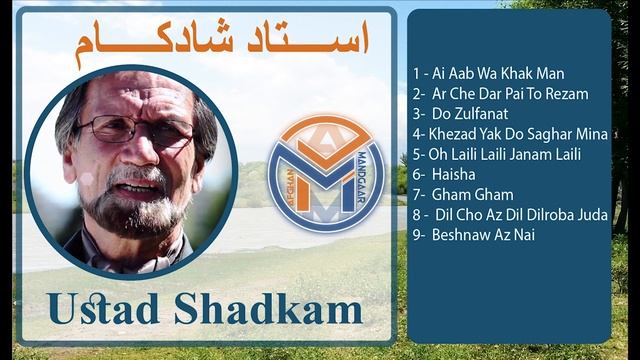 استاد شادکام

AFGHAN MANDGAAR

Ustad Shadkam

1 - Ai Aab Wa Khak Man
2- Ar Che Dar Pai To Rezam
3- Do Zulfanat
4- Khezad Yak Do Saghar Mina
5- Oh Laili Laili Janam Laili
6- Haisha
7- Gham Gham
8 - Dil Cho Az Dil Dilroba Juda
9- Beshnaw Az Nai